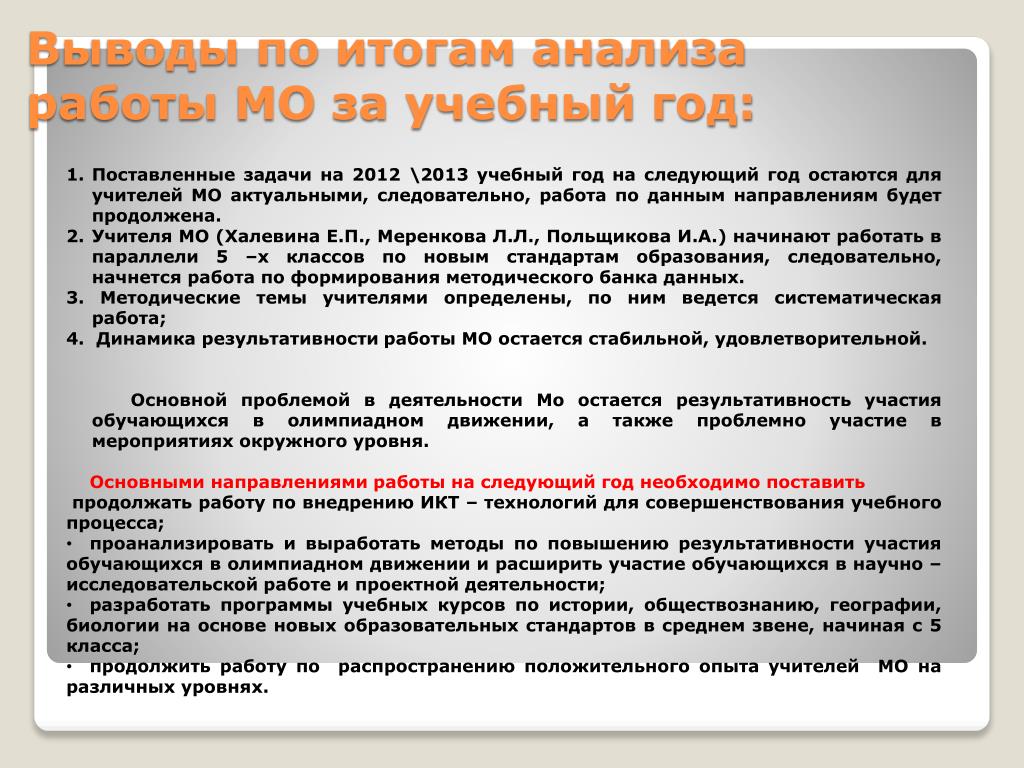 Выводы по итогам анализа работы МО за учебный год:

1. Поставленные задачи на 2012 \2013 учебный год на следующий год остаются для учителей МО актуальными, следовательно, работа по данным направлениям будет продолжена.
2. Учителя МО (Халевина Е.П., Меренкова Л.Л., Польщикова И.А.) начинают работать в параллели 5 –х классов по новым стандартам образования, следовательно, начнется работа по формирования методического банка данных.
3. Методические темы учителями определены, по ним ведется систематическая работа;
4. Динамика результативности работы МО остается стабильной, удовлетворительной.

Основной проблемой в деятельности Мо остается результативность участия обучающихся в олимпиадном движении, а также проблемно участие в мероприятиях окружного уровня.

Основными направлениями работы на следующий год необходимо поставить
продолжать работу по внедрению ИКТ – технологий для совершенствования учебного процесса;
· проанализировать и выработать методы по повышению результативности участия обучающихся в олимпиадном движении и расширить участие обучающихся в научно – исследовательской работе и проектной деятельности;
· разработать программы учебных курсов по истории, обществознанию, географии, биологии на основе новых образовательных стандартов в среднем звене, начиная с 5 класса;
· продолжить работу по распространению положительного опыта учителей МО на различных уровнях.